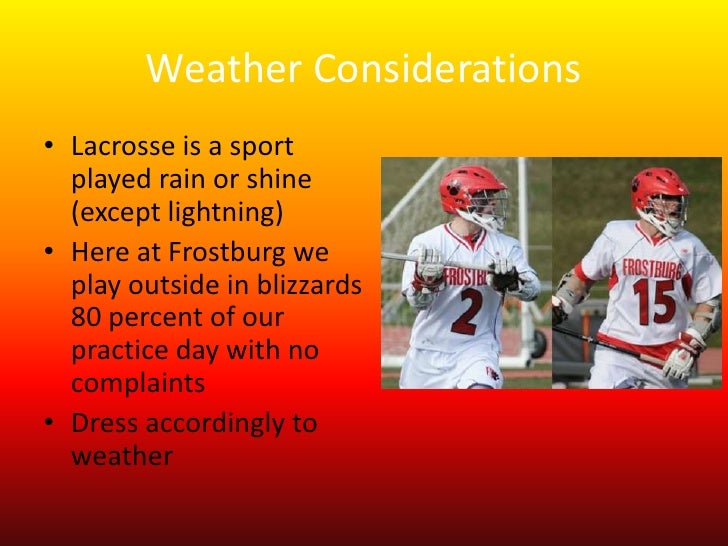 Weather Considerations

• Lacrosse is a sport played rain or shine (except lightning)
• Here at Frostburg we play outside in blizzards 80 percent of our practice day with no complaints
• Dress accordingly to weather

FROSTBU
2

FROSTBURG
15